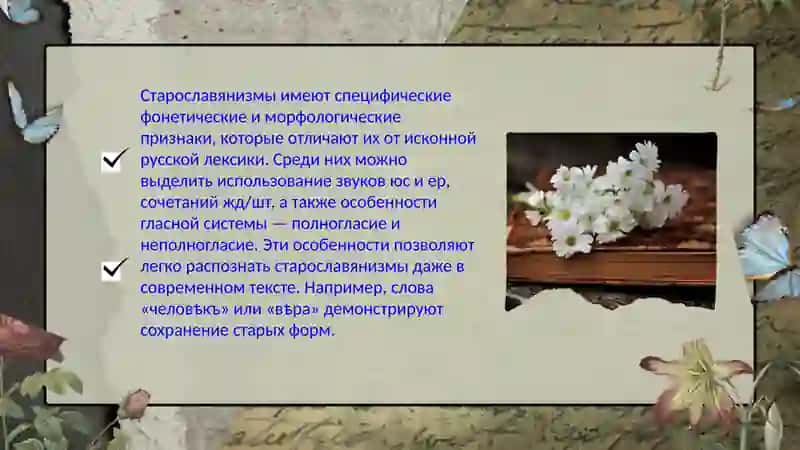 Старославянизмы имеют специфические фонетические и морфологические признаки, которые отличают их от исконной русской лексики. Среди них можно выделить использование звуков юс и ер, сочетаний жд/шт, а также особенности гласной системы — полногласие и неполногласие. Эти особенности позволяют легко распознать старославянизмы даже в современном тексте. Например, слова «человѣкъ» или «вѣра» демонстрируют сохранение старых форм.